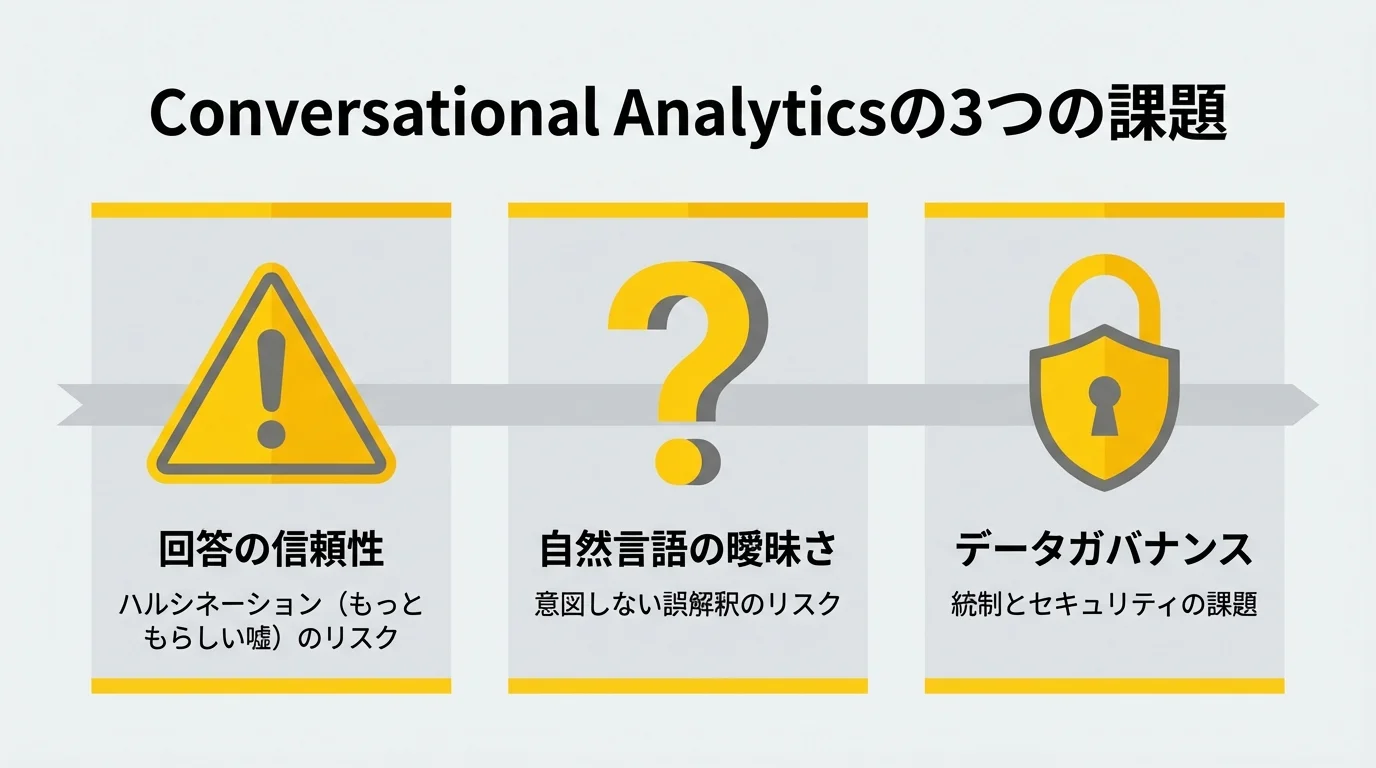 Conversational Analyticsの3つの課題

回答の信頼性

ハルシネーション（もっともらしい嘘）のリスク

自然言語の曖昧さ

意図しない誤解釈のリスク

データガバナンス

統制とセキュリティの課題